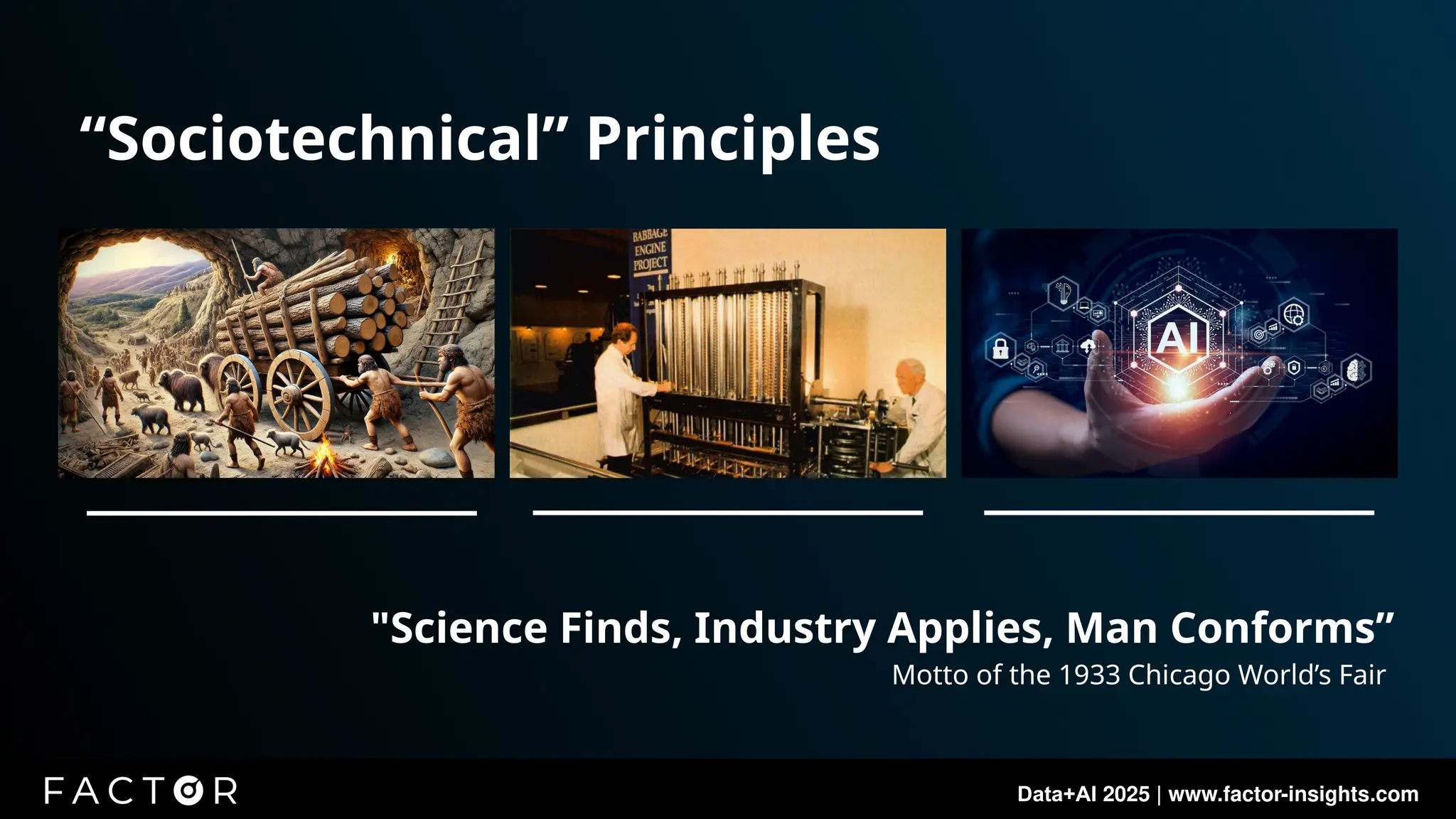 “Sociotechnical” Principles

BABBAGE ENGINE PROJECT

AI

"Science Finds, Industry Applies, Man Conforms”
Motto of the 1933 Chicago World’s Fair

FACTOR

Data+AI 2025 | www.factor-insights.com